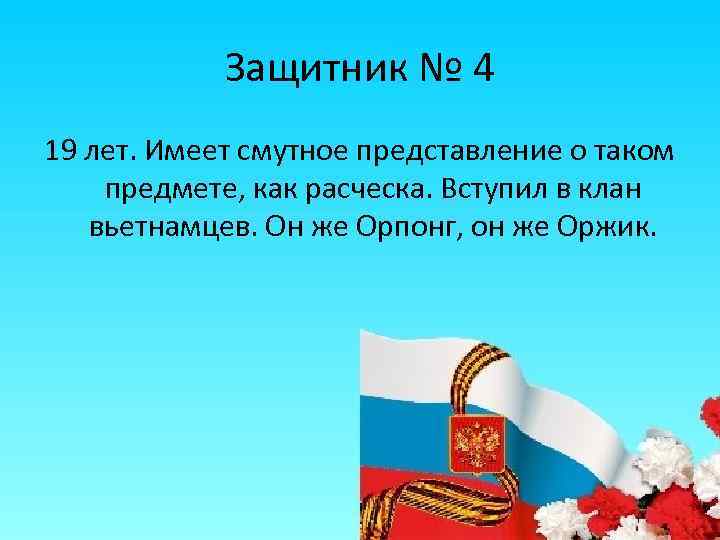 Защитник № 4

19 лет. Имеет смутное представление о таком предмете, как расческа. Вступил в клан вьетнамцев. Он же Орпонг, он же Оржик.